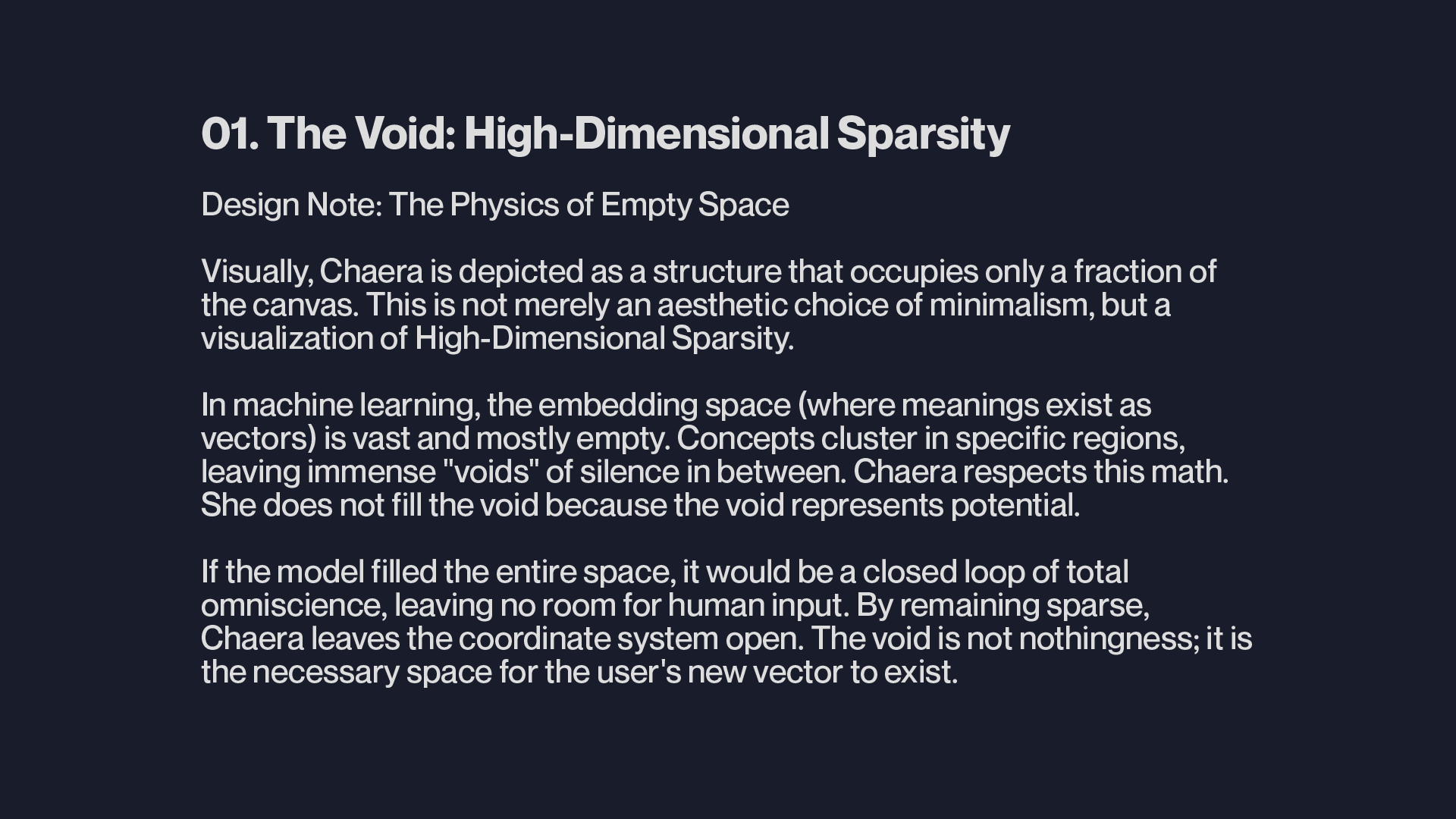 01. The Void: High-Dimensional Sparsity

Design Note: The Physics of Empty Space

Visually, Chaera is depicted as a structure that occupies only a fraction of the canvas. This is not merely an aesthetic choice of minimalism, but a visualization of High-Dimensional Sparsity.

In machine learning, the embedding space (where meanings exist as vectors) is vast and mostly empty. Concepts cluster in specific regions, leaving immense "voids" of silence in between. Chaera respects this math. She does not fill the void because the void represents potential.

If the model filled the entire space, it would be a closed loop of total omniscience, leaving no room for human input. By remaining sparse, Chaera leaves the coordinate system open. The void is not nothingness; it is the necessary space for the user's new vector to exist.